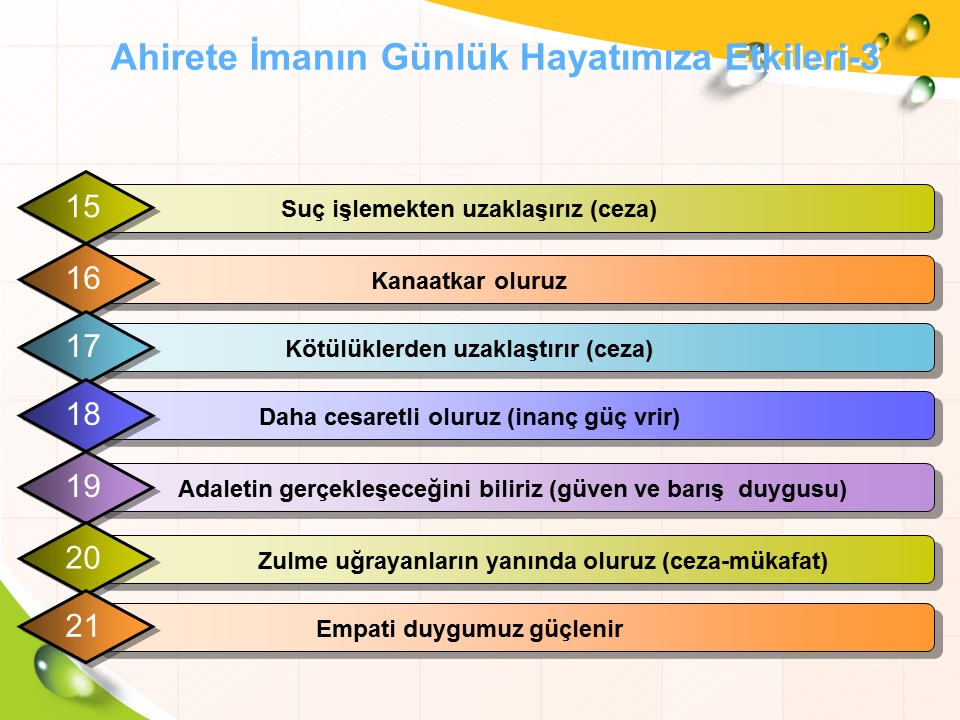 Ahirete İmanın Günlük Hayatımıza Etkileri-3

15 Suç işlemekten uzaklaşırız (ceza)

16 Kanaatkar oluruz

17 Kötülüklerden uzaklaştırır (ceza)

18 Daha cesaretli oluruz (inanç güç vrir)

19 Adaletin gerçekleşeceğini biliriz (güven ve barış duygusu)

20 Zulme uğrayanların yanında oluruz (ceza-mükafat)

21 Empati duygumuz güçlenir